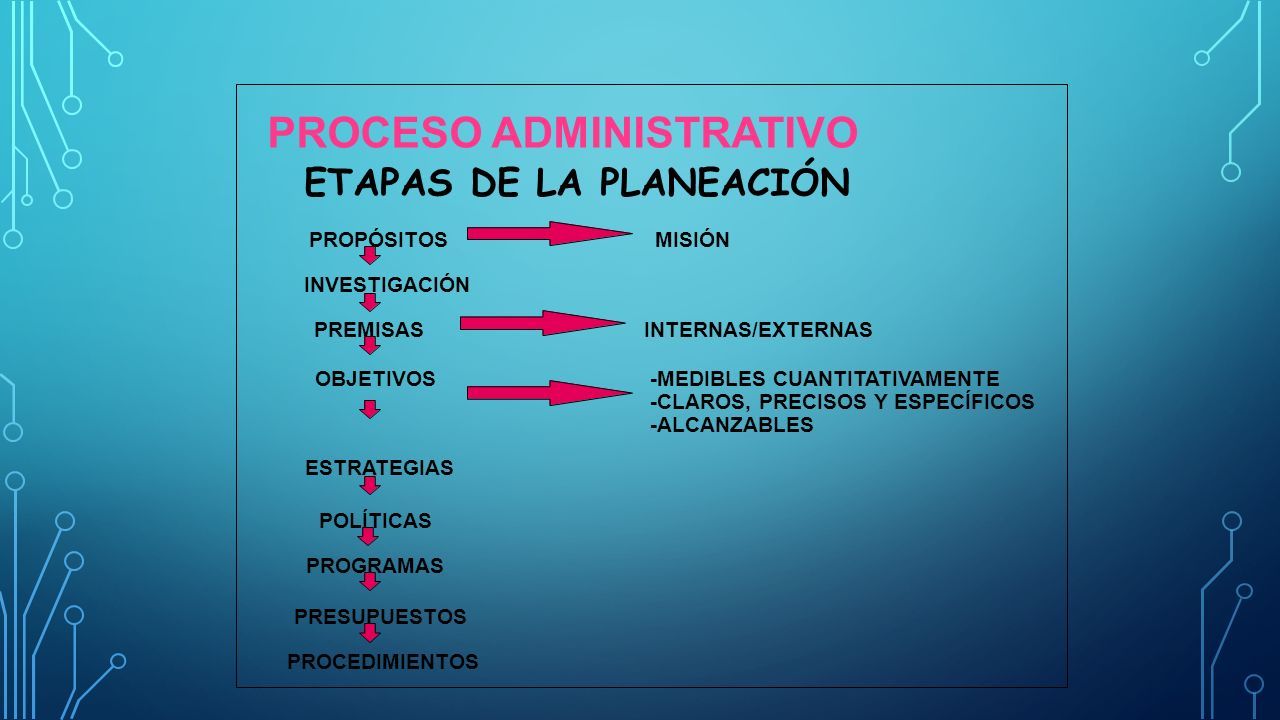 PROCESO ADMINISTRATIVO
ETAPAS DE LA PLANEACIÓN

PROPÓSITOS MISIÓN

INVESTIGACIÓN

PREMISAS INTERNAS/EXTERNAS

OBJETIVOS -MEDIBLES CUANTITATIVAMENTE
-CLAROS, PRECISOS Y ESPECÍFICOS
-ALCANZABLES

ESTRATEGIAS

POLÍTICAS

PROGRAMAS

PRESUPUESTOS

PROCEDIMIENTOS